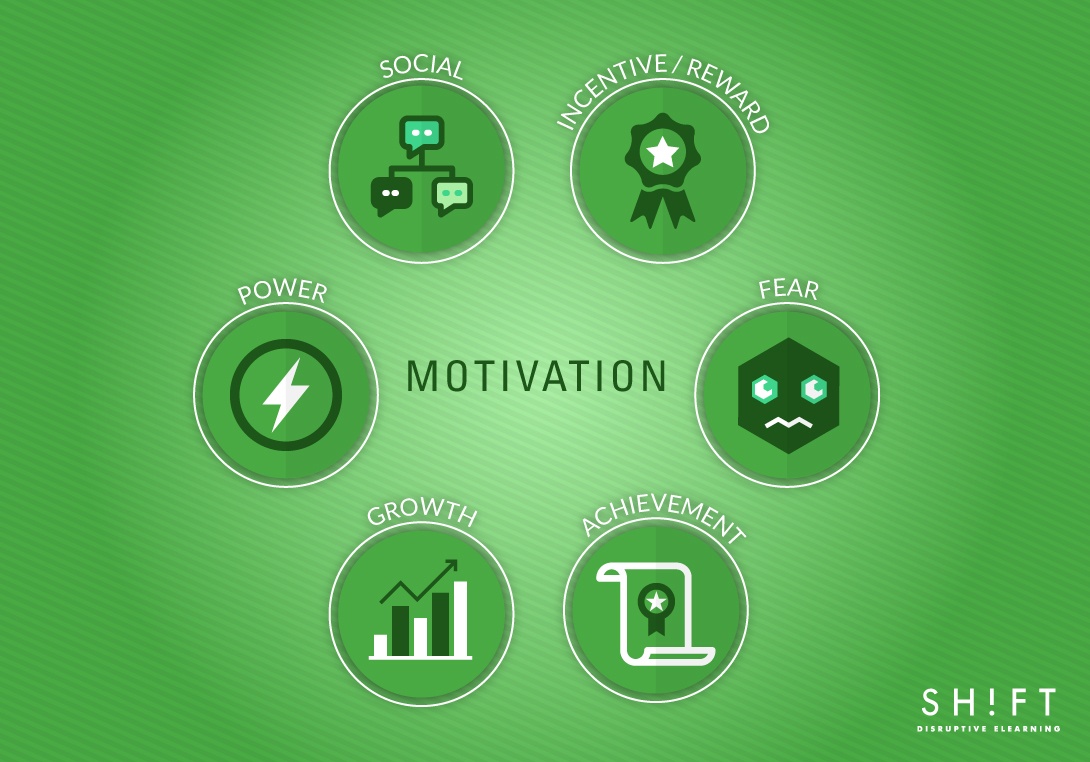 SOCIAL

INCENTIVE / REWARD

POWER

MOTIVATION

FEAR

GROWTH

ACHIEVEMENT

SH!FT
DISRUPTIVE ELEARNING